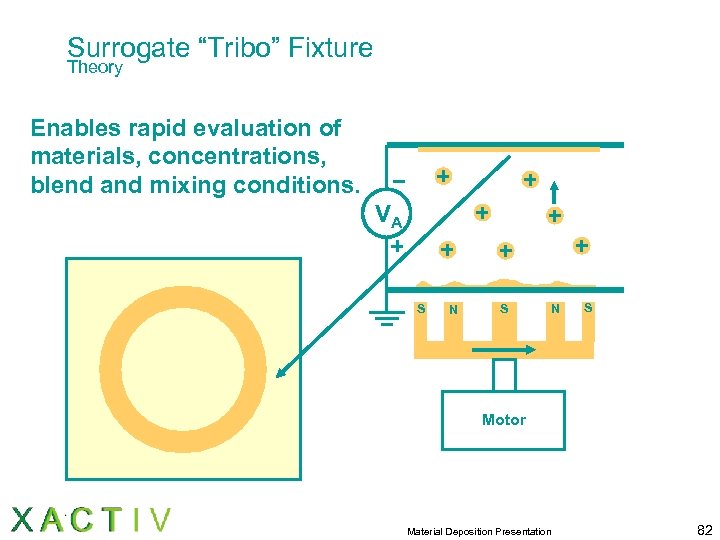 Surrogate “Tribo” Fixture
Theory

Enables rapid evaluation of materials, concentrations, blend and mixing conditions.

−
$V_A$
+

+ + + + + + +

S N S N S

Motor

XACTIV

Material Deposition Presentation

82